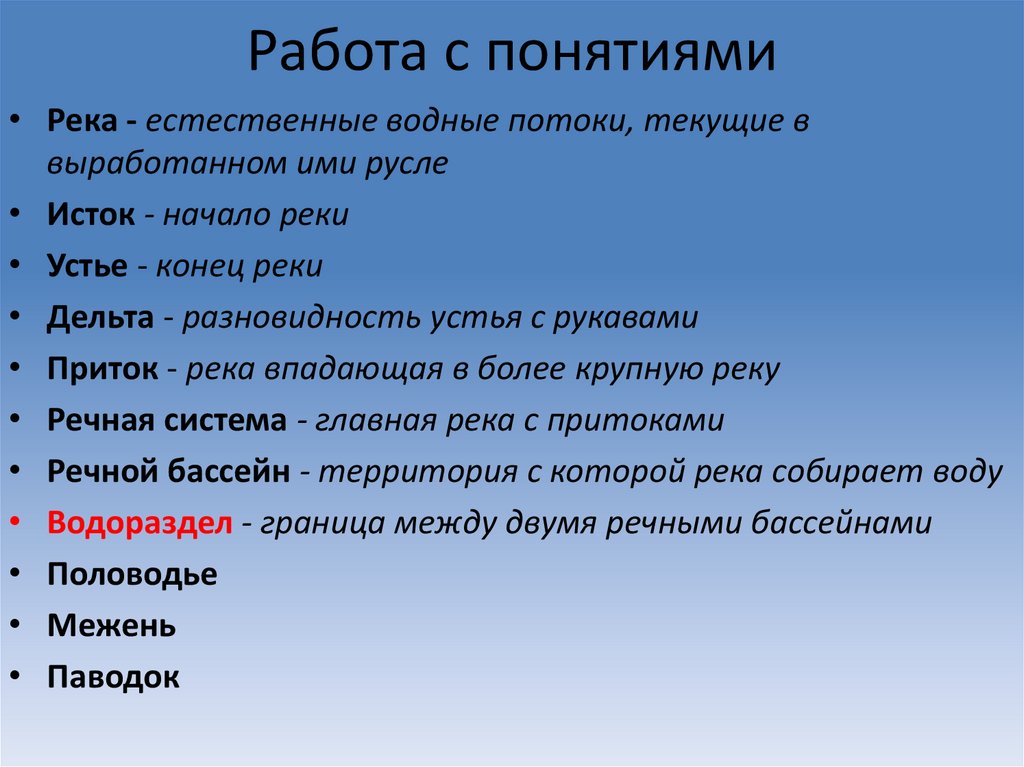 Работа с понятиями

• Река - естественные водные потоки, текущие в выработанном ими русле
• Исток - начало реки
• Устье - конец реки
• Дельта - разновидность устья с рукавами
• Приток - река впадающая в более крупную реку
• Речная система - главная река с притоками
• Речной бассейн - территория с которой река собирает воду
• Водораздел - граница между двумя речными бассейнами
• Половодье
• Межень
• Паводок